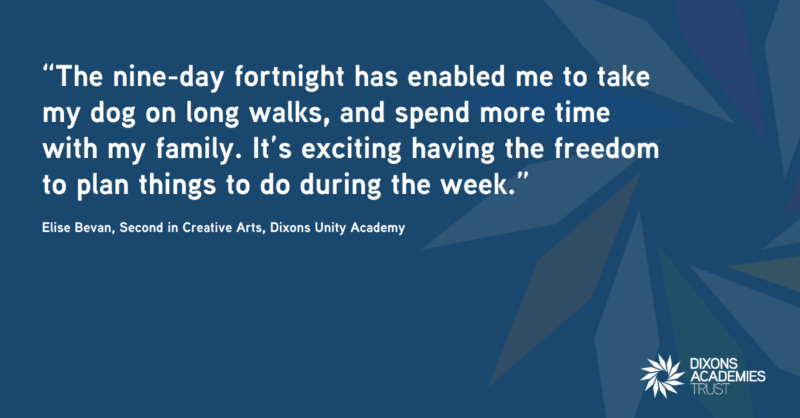 “The nine-day fortnight has enabled me to take my dog on long walks, and spend more time with my family. It’s exciting having the freedom to plan things to do during the week.”

Elise Bevan, Second in Creative Arts, Dixons Unity Academy

DIXONS ACADEMIES TRUST